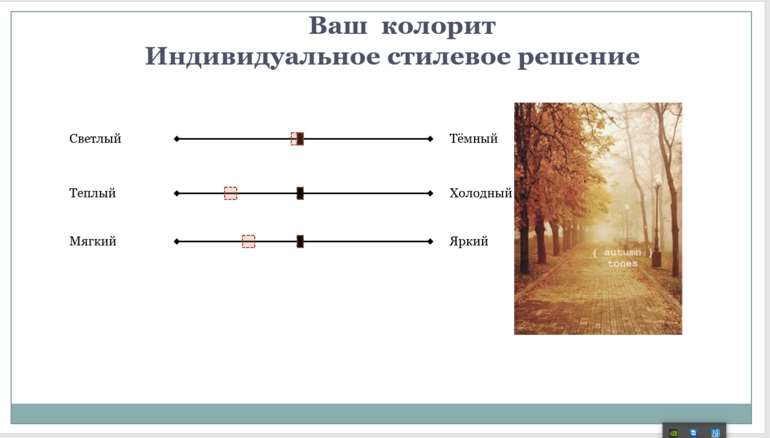 Ваш колорит
Индивидуальное стилевое решение

Светлый
Тёмный

Теплый
Холодный

Мягкий
Яркий

{ autumn }
tones